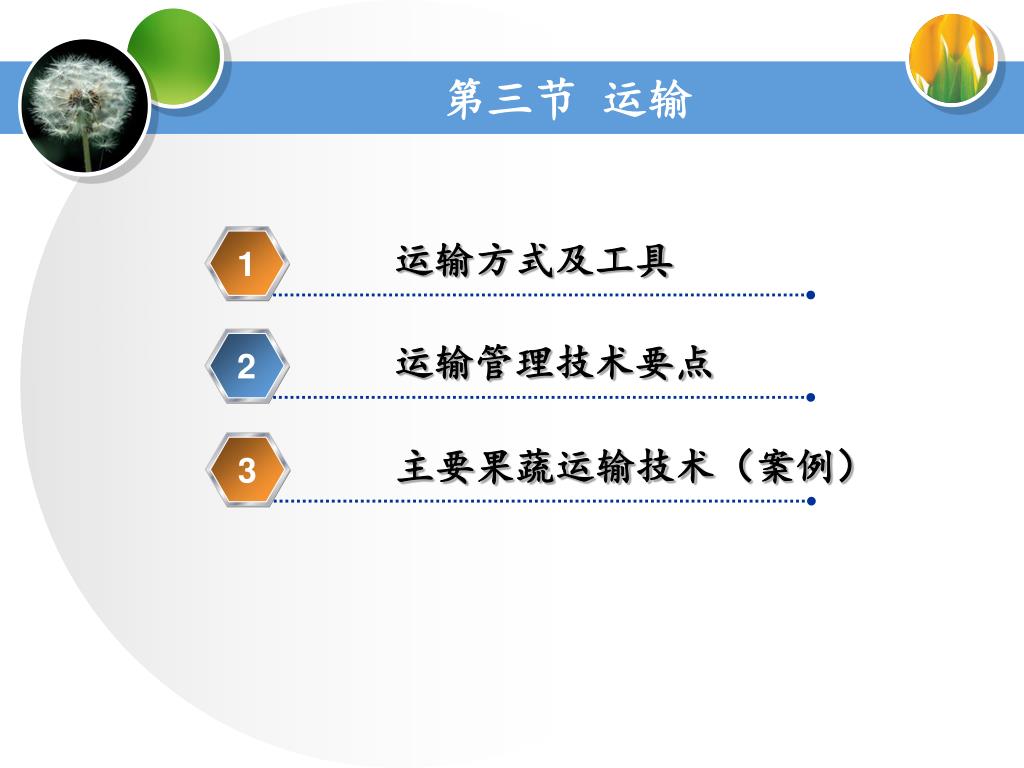 第三节 运输

1 运输方式及工具

2 运输管理技术要点

3 主要果蔬运输技术（案例）